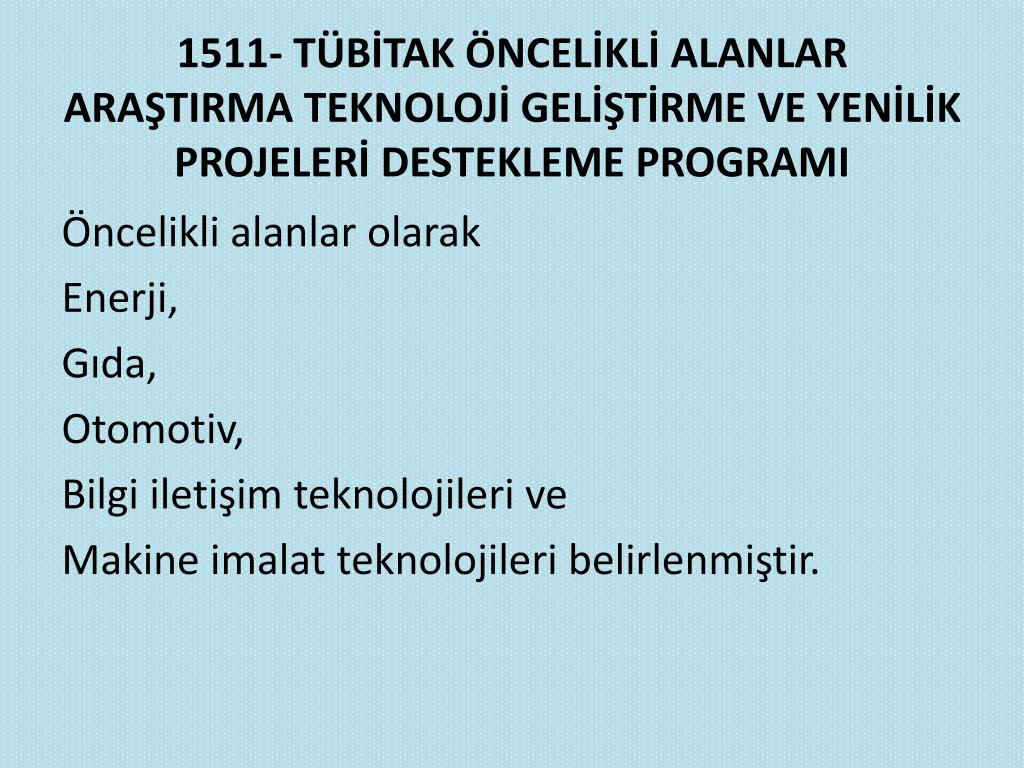 1511- TÜBİTAK ÖNCELİKLİ ALANLAR ARAŞTIRMA TEKNOLOJİ GELİŞTİRME VE YENİLİK PROJELERİ DESTEKLEME PROGRAMI

Öncelikli alanlar olarak

Enerji,

Gıda,

Otomotiv,

Bilgi iletişim teknolojileri ve

Makine imalat teknolojileri belirlenmiştir.